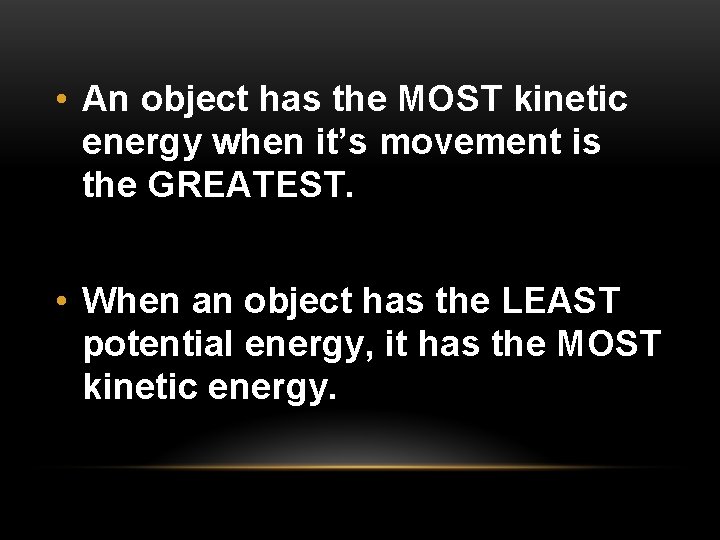 • An object has the MOST kinetic energy when it’s movement is the GREATEST.

• When an object has the LEAST potential energy, it has the MOST kinetic energy.